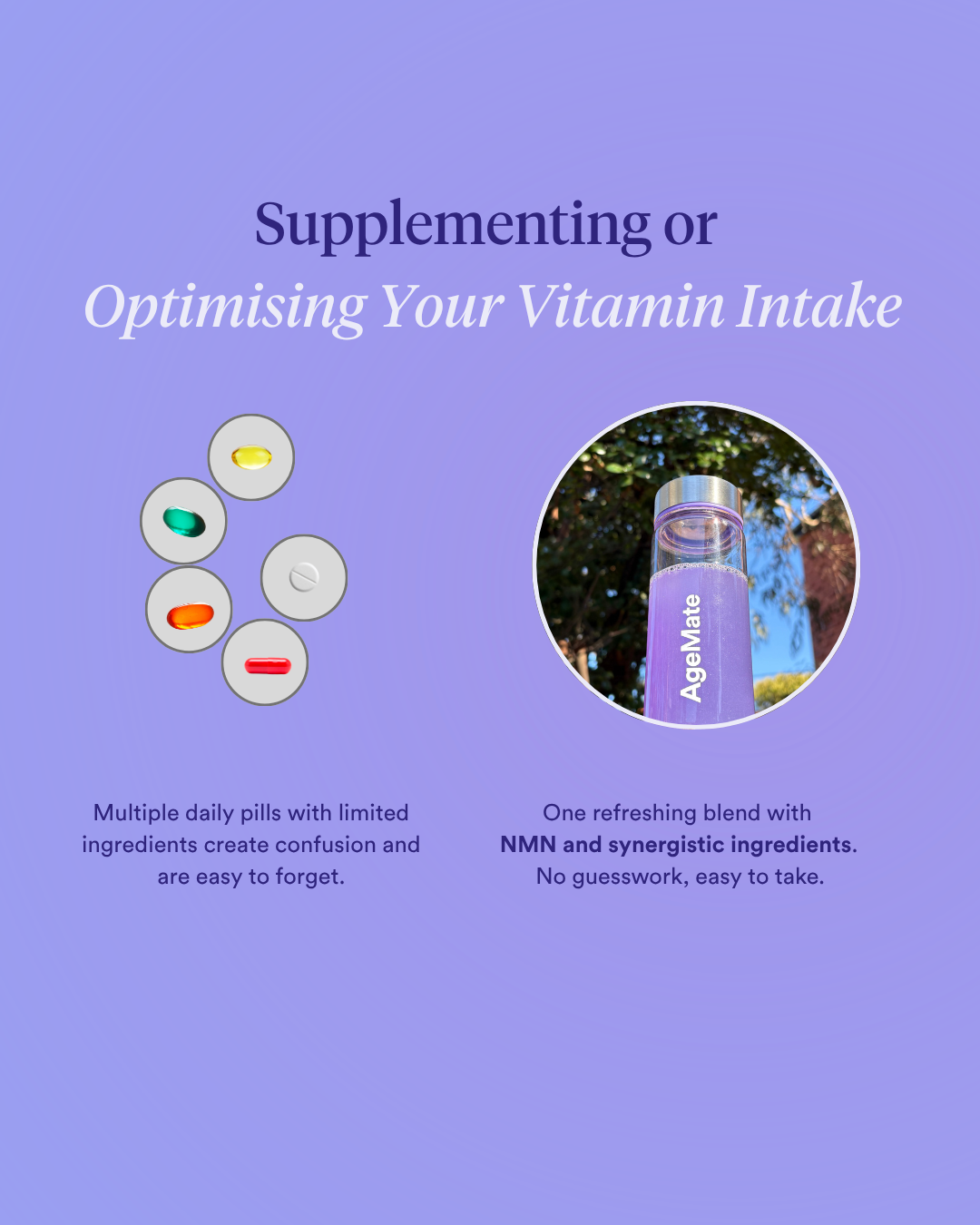 Supplementing or
Optimising Your Vitamin Intake

AgeMate

Multiple daily pills with limited ingredients create confusion and are easy to forget.

One refreshing blend with NMN and synergistic ingredients. No guesswork, easy to take.